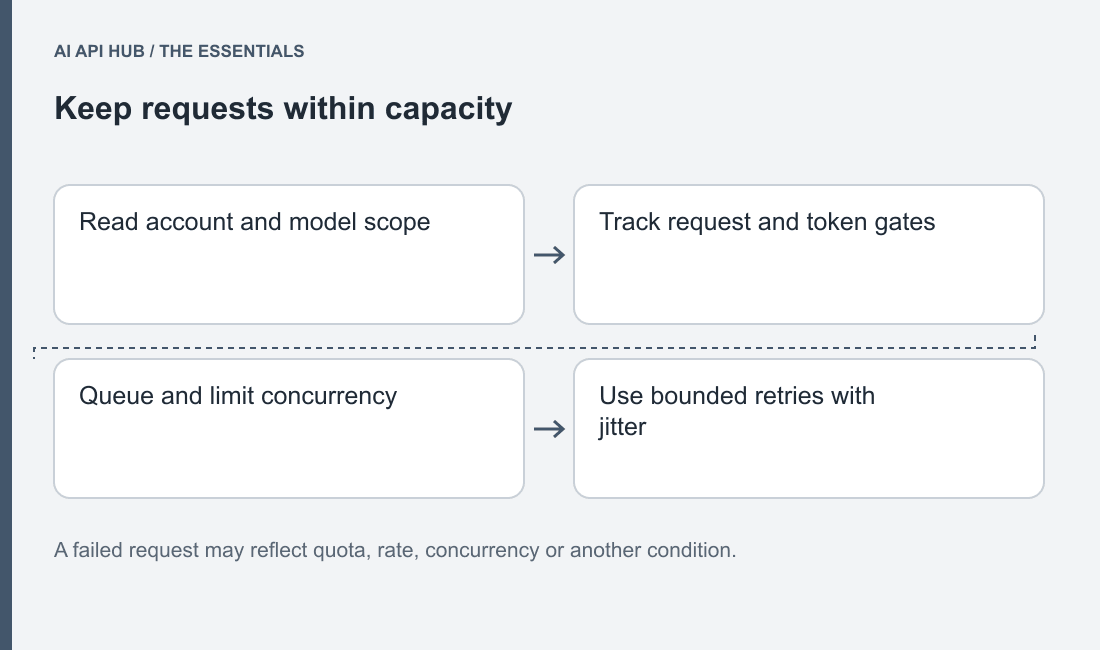 AI API HUB / THE ESSENTIALS

Keep requests within capacity

Read account and model scope

→

Track request and token gates

Queue and limit concurrency

→

Use bounded retries with jitter

A failed request may reflect quota, rate, concurrency or another condition.